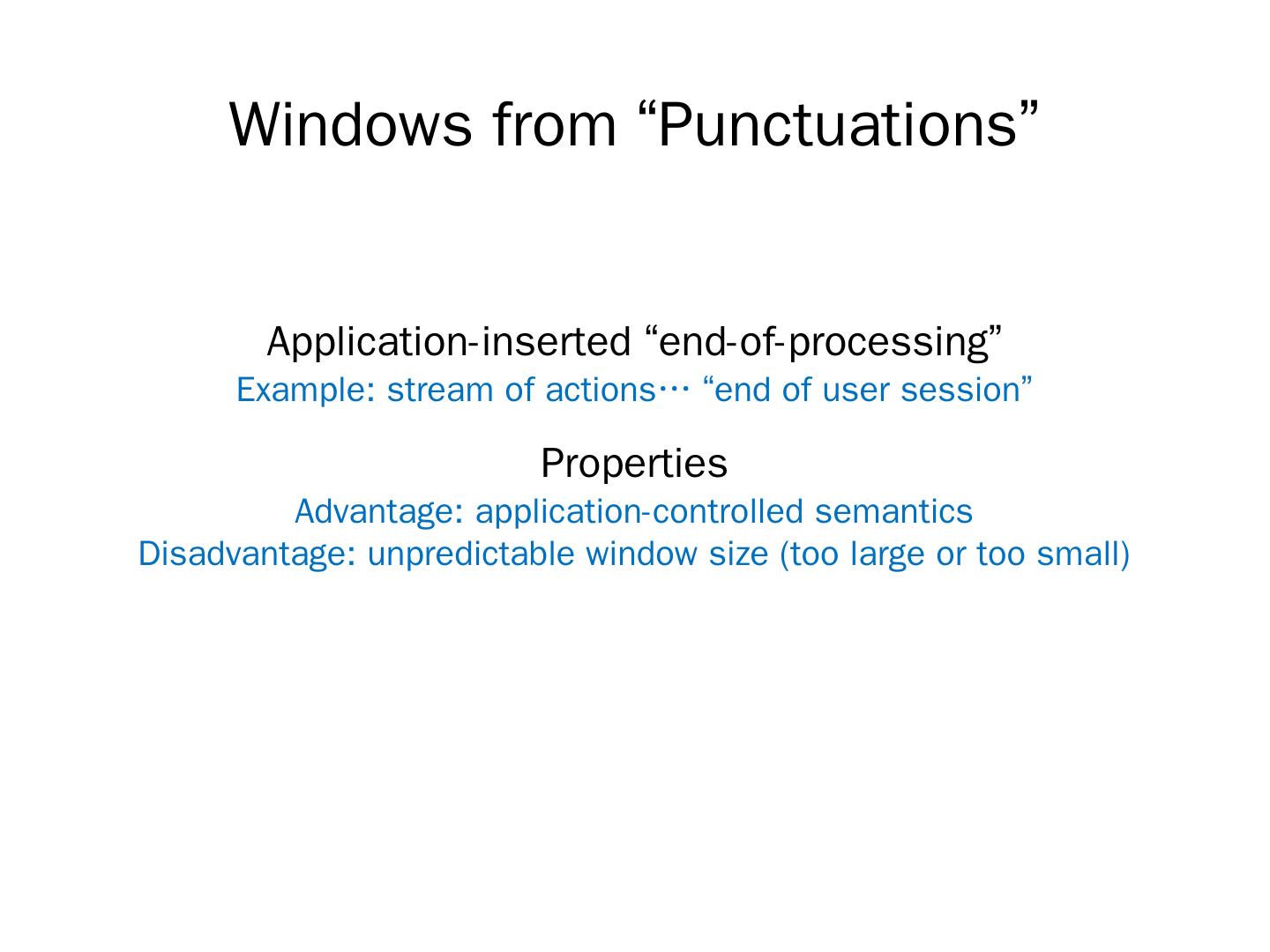 Windows from “Punctuations”

Application-inserted “end-of-processing”
Example: stream of actions… “end of user session”

Properties
Advantage: application-controlled semantics
Disadvantage: unpredictable window size (too large or too small)